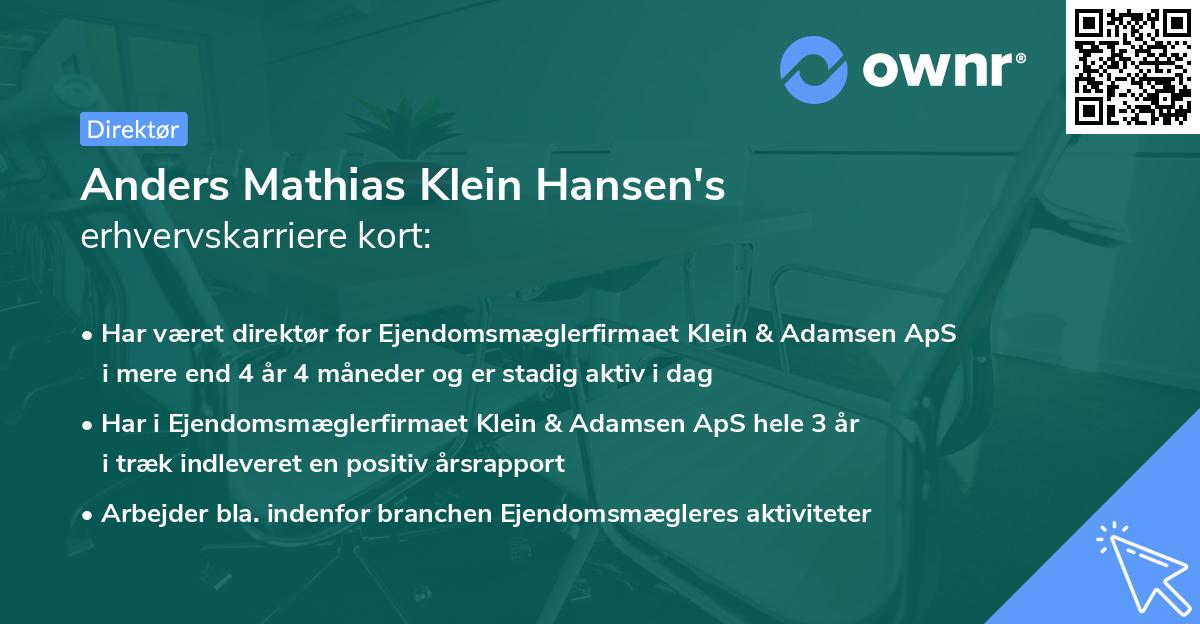 ownr®

Direktør

Anders Mathias Klein Hansen's
erhvervskarriere kort:

• Har været direktør for Ejendomsmæglerfirmaet Klein & Adamsen ApS i mere end 4 år 4 måneder og er stadig aktiv i dag

• Har i Ejendomsmæglerfirmaet Klein & Adamsen ApS hele 3 år i træk indleveret en positiv årsrapport

• Arbejder bla. indenfor branchen Ejendomsmægleres aktiviteter